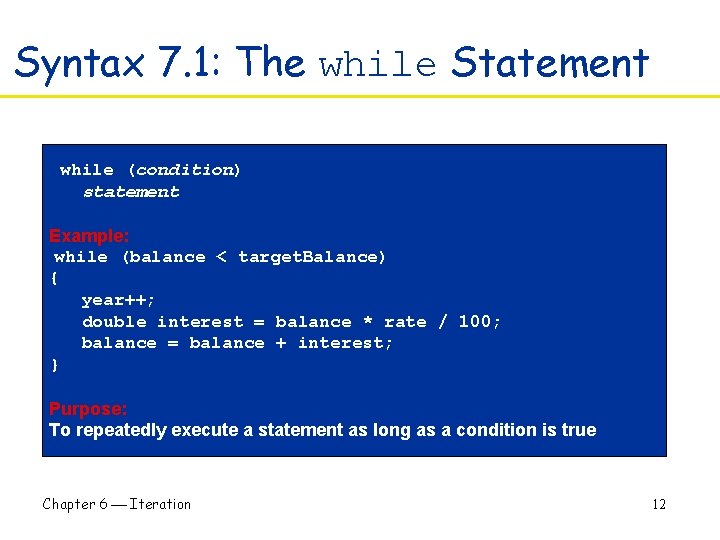 Syntax 7.1: The while Statement

while (condition)
   statement

Example:
while (balance < targetBalance)
{
   year++;
   double interest = balance * rate / 100;
   balance = balance + interest;
}

Purpose:
To repeatedly execute a statement as long as a condition is true

Chapter 6 — Iteration

12